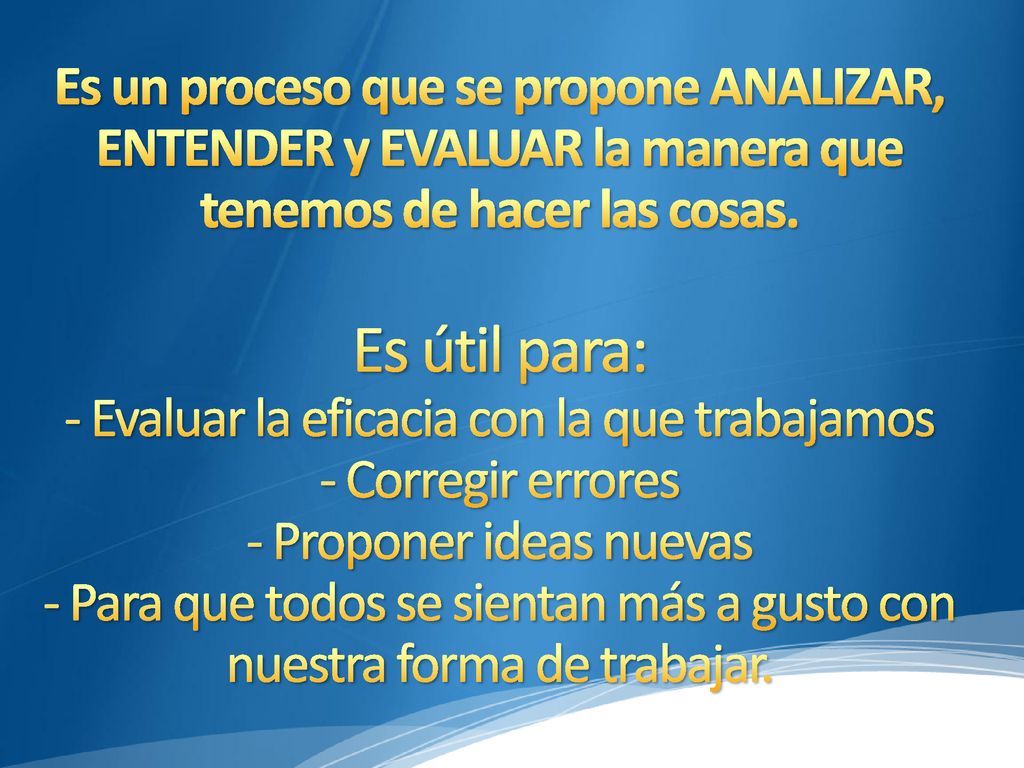 Es un proceso que se propone ANALIZAR, ENTENDER y EVALUAR la manera que tenemos de hacer las cosas.

Es útil para:
- Evaluar la eficacia con la que trabajamos
- Corregir errores
- Proponer ideas nuevas
- Para que todos se sientan más a gusto con nuestra forma de trabajar.